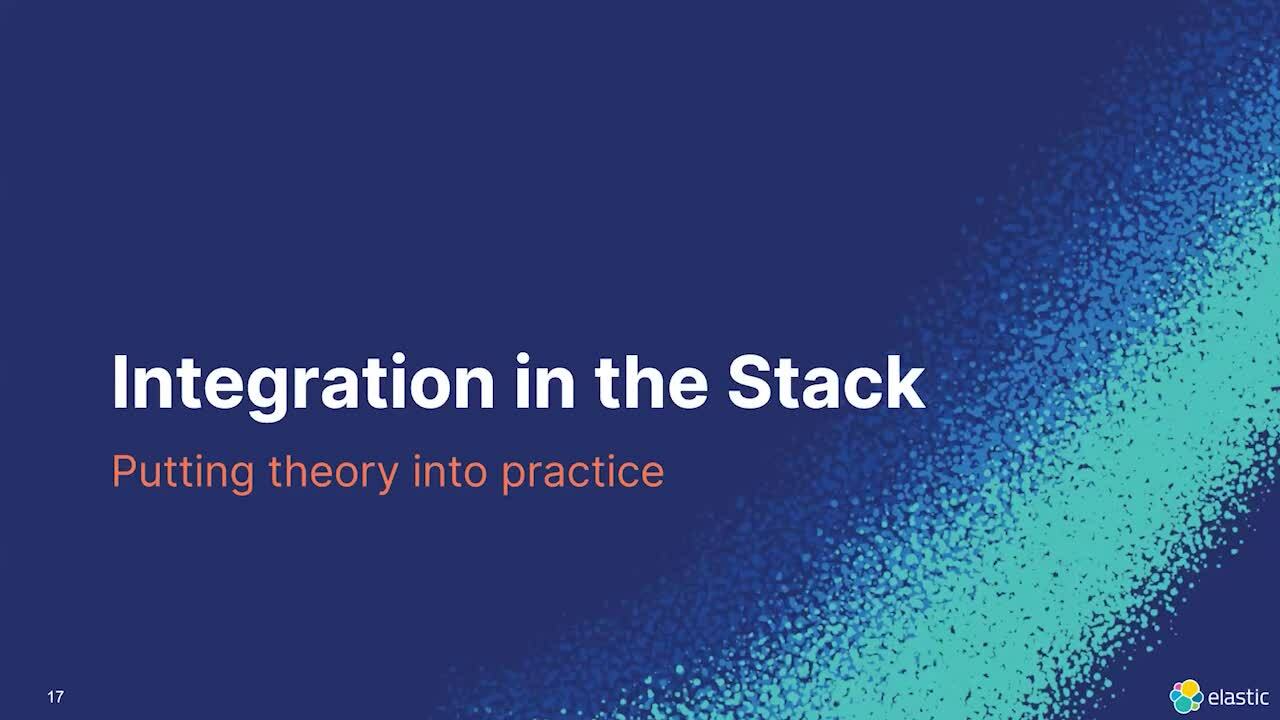 Integration in the Stack

Putting theory into practice

17

elastic